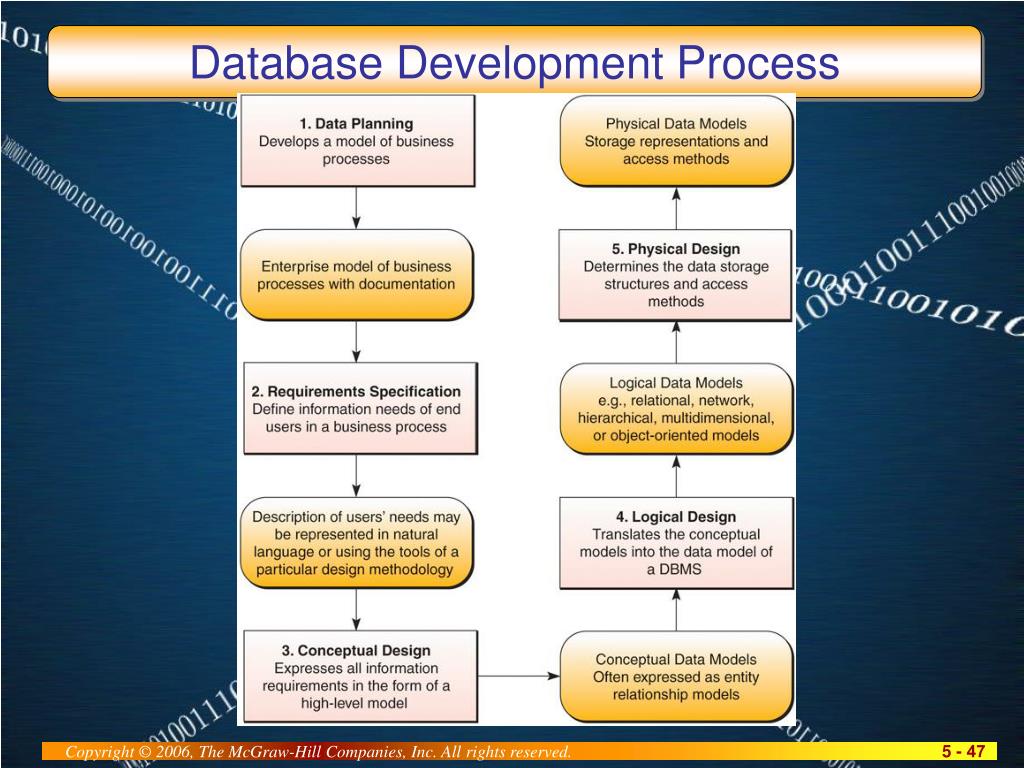 Database Development Process

1. Data Planning
Develops a model of business processes

Enterprise model of business processes with documentation

2. Requirements Specification
Define information needs of end users in a business process

Description of users' needs may be represented in natural language or using the tools of a particular design methodology

3. Conceptual Design
Expresses all information requirements in the form of a high-level model

Conceptual Data Models
Often expressed as entity relationship models

4. Logical Design
Translates the conceptual models into the data model of a DBMS

Logical Data Models
e.g., relational, network, hierarchical, multidimensional, or object-oriented models

5. Physical Design
Determines the data storage structures and access methods

Physical Data Models
Storage representations and access methods

Copyright © 2006, The McGraw-Hill Companies, Inc. All rights reserved.

5 - 47